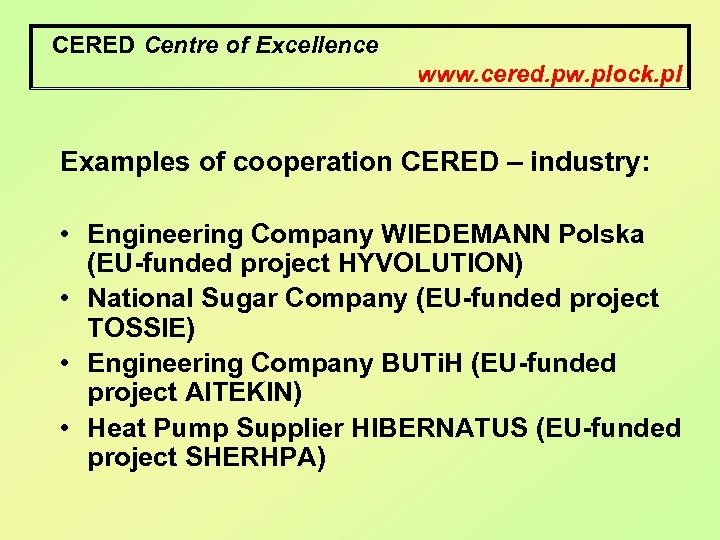 CERED Centre of Excellence
www.cered.pw.plock.pl

Examples of cooperation CERED – industry:

• Engineering Company WIEDEMANN Polska (EU-funded project HYVOLUTION)
• National Sugar Company (EU-funded project TOSSIE)
• Engineering Company BUTiH (EU-funded project AITEKIN)
• Heat Pump Supplier HIBERNATUS (EU-funded project SHERHPA)